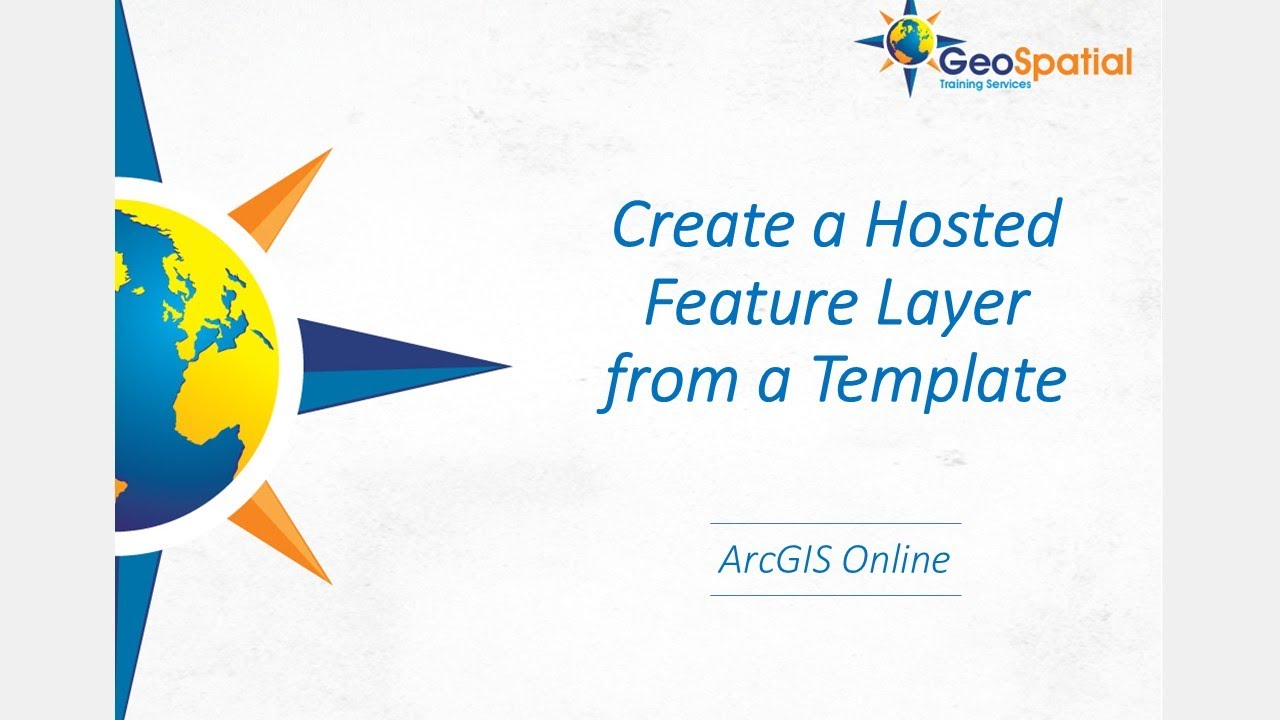 GeoSpatial
Training Services

Create a Hosted Feature Layer from a Template

ArcGIS Online